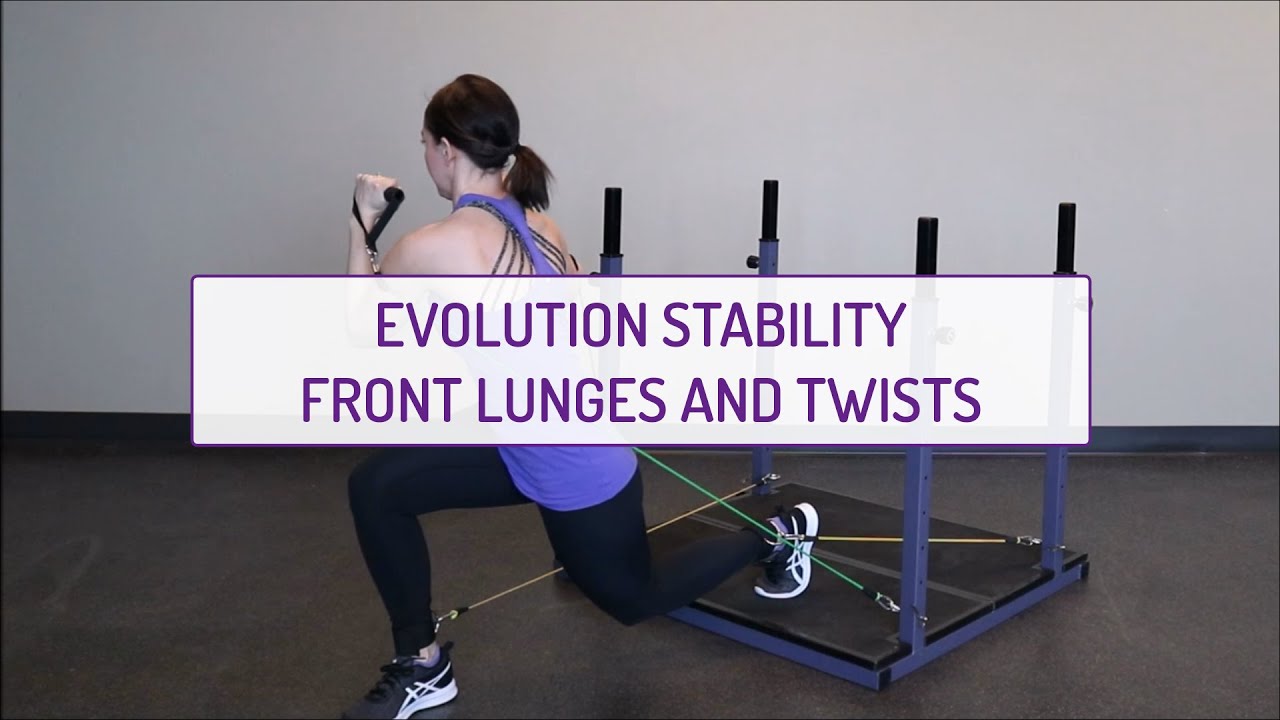 EVOLUTION STABILITY
FRONT LUNGES AND TWISTS